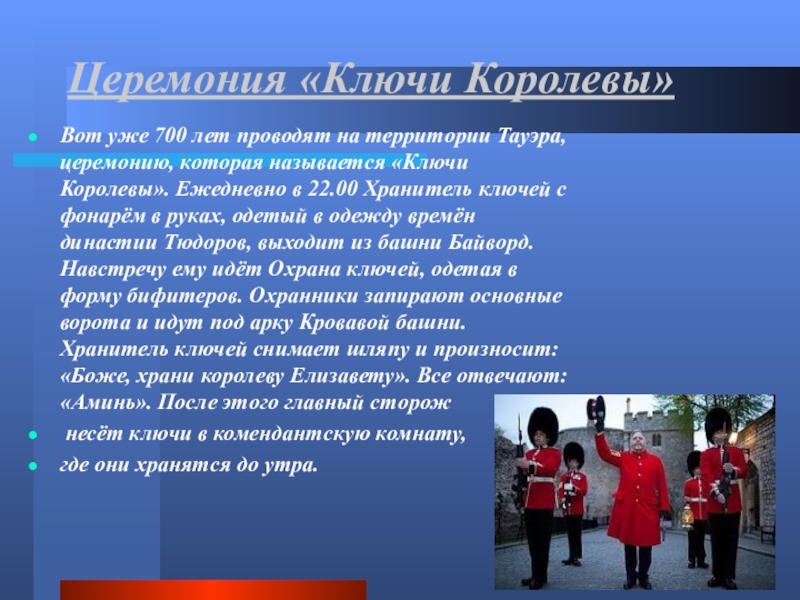 Церемония «Ключи Королевы»

Вот уже 700 лет проводят на территории Тауэра, церемонию, которая называется «Ключи Королевы». Ежедневно в 22.00 Хранитель ключей с фонарём в руках, одетый в одежду времён династии Тюдоров, выходит из башни Байворд. Навстречу ему идёт Охрана ключей, одетая в форму бифитеров. Охранники запирают основные ворота и идут под арку Кровавой башни. Хранитель ключей снимает шляпу и произносит: «Боже, храни королеву Елизавету». Все отвечают: «Аминь». После этого главный сторож

несёт ключи в комендантскую комнату,

где они хранятся до утра.